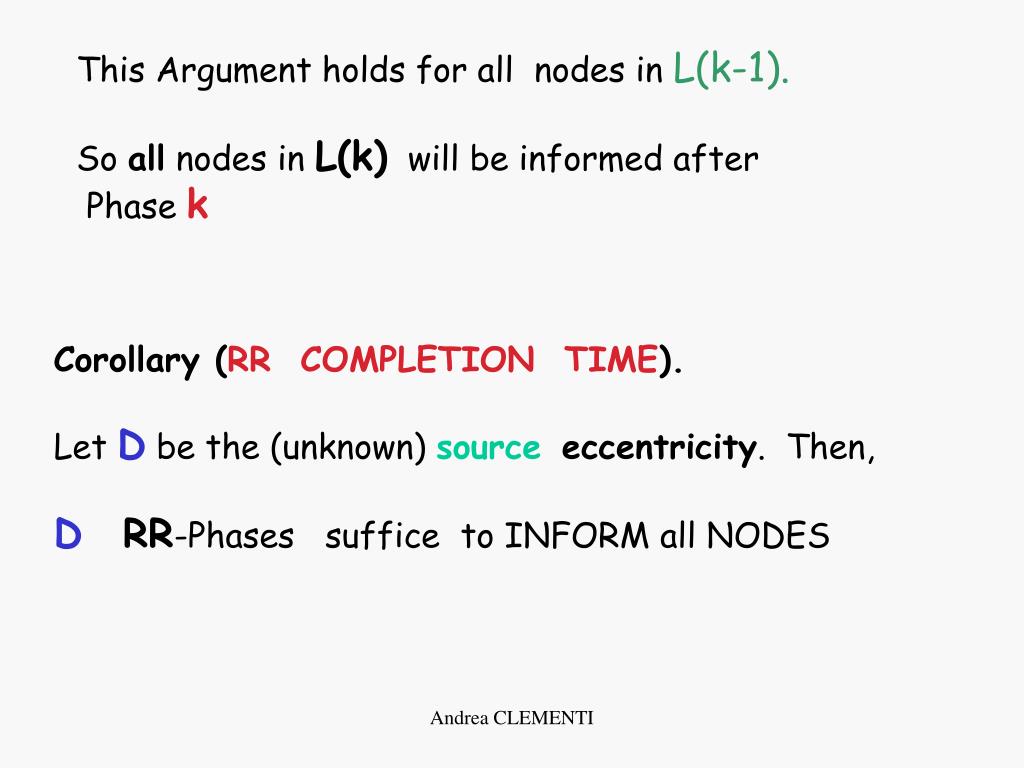 This Argument holds for all nodes in L(k-1).

So all nodes in L(k) will be informed after Phase k

Corollary (RR COMPLETION TIME).

Let D be the (unknown) source eccentricity. Then,

D RR-Phases suffice to INFORM all NODES

Andrea CLEMENTI